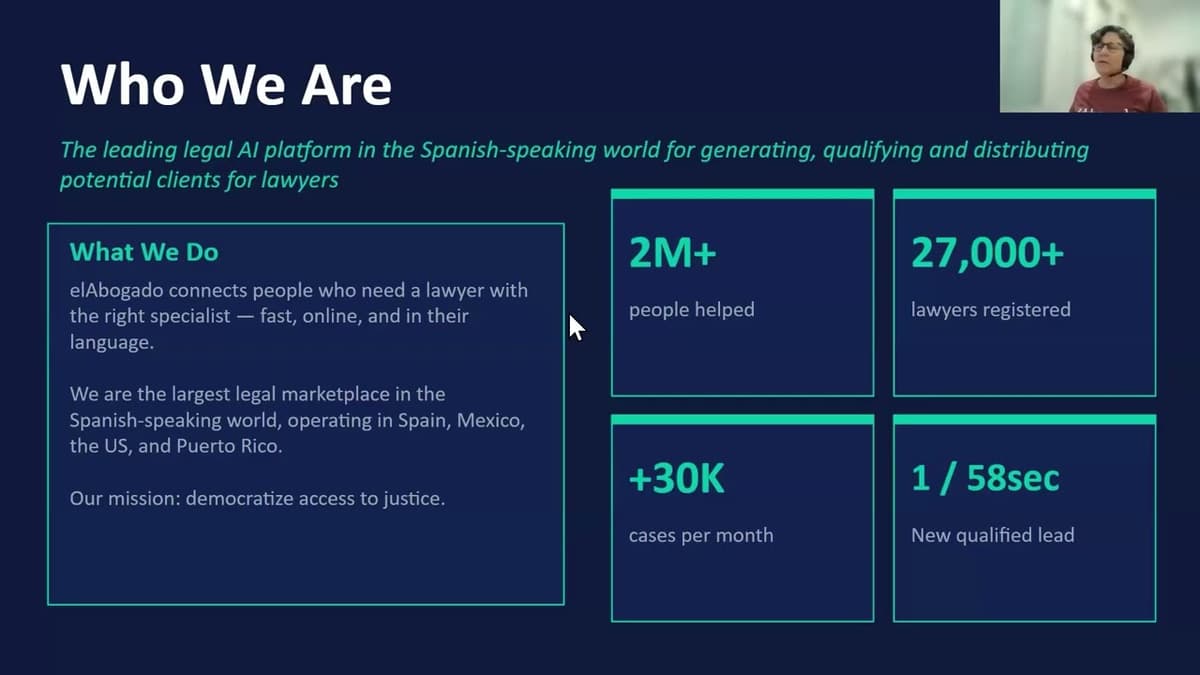 Who We Are

The leading legal AI platform in the Spanish-speaking world for generating, qualifying and distributing potential clients for lawyers

What We Do

elAbogado connects people who need a lawyer with the right specialist — fast, online, and in their language.

We are the largest legal marketplace in the Spanish-speaking world, operating in Spain, Mexico, the US, and Puerto Rico.

Our mission: democratize access to justice.

2M+

people helped

27,000+

lawyers registered

+30K

cases per month

1 / 58sec

New qualified lead